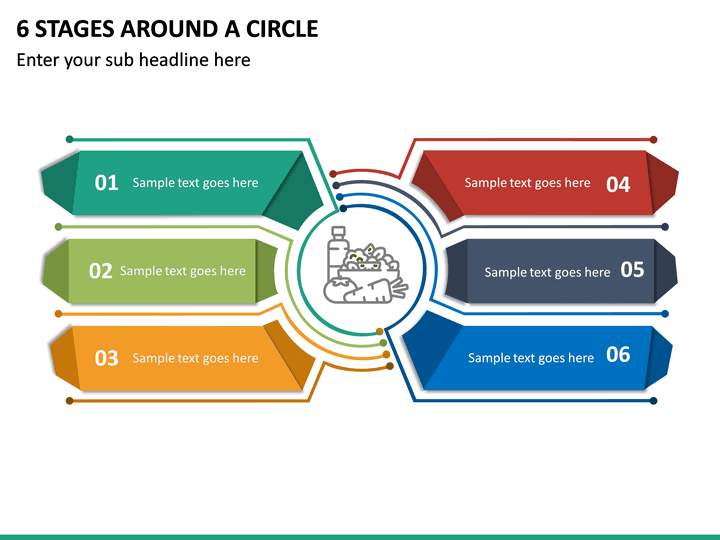 6 STAGES AROUND A CIRCLE

Enter your sub headline here

01 Sample text goes here

02 Sample text goes here

03 Sample text goes here

Sample text goes here 04

Sample text goes here 05

Sample text goes here 06